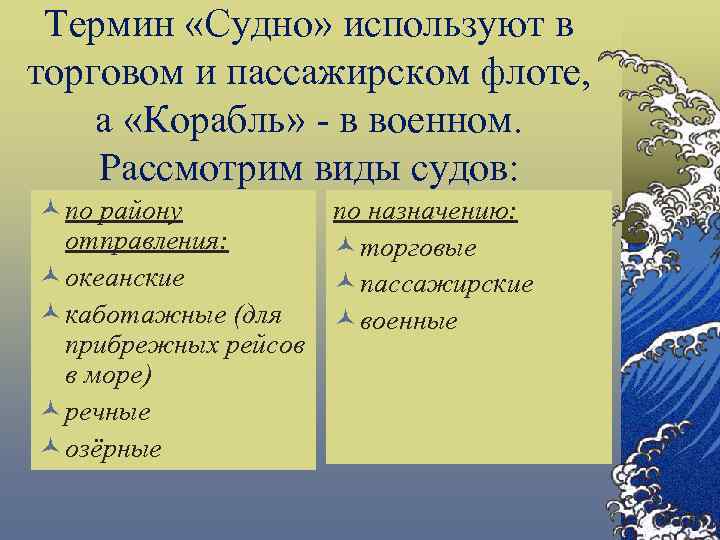 Термин «Судно» используют в торговом и пассажирском флоте, а «Корабль» - в военном. Рассмотрим виды судов:

по району отправления:
океанские
каботажные (для прибрежных рейсов в море)
речные
озёрные

по назначению:
торговые
пассажирские
военные